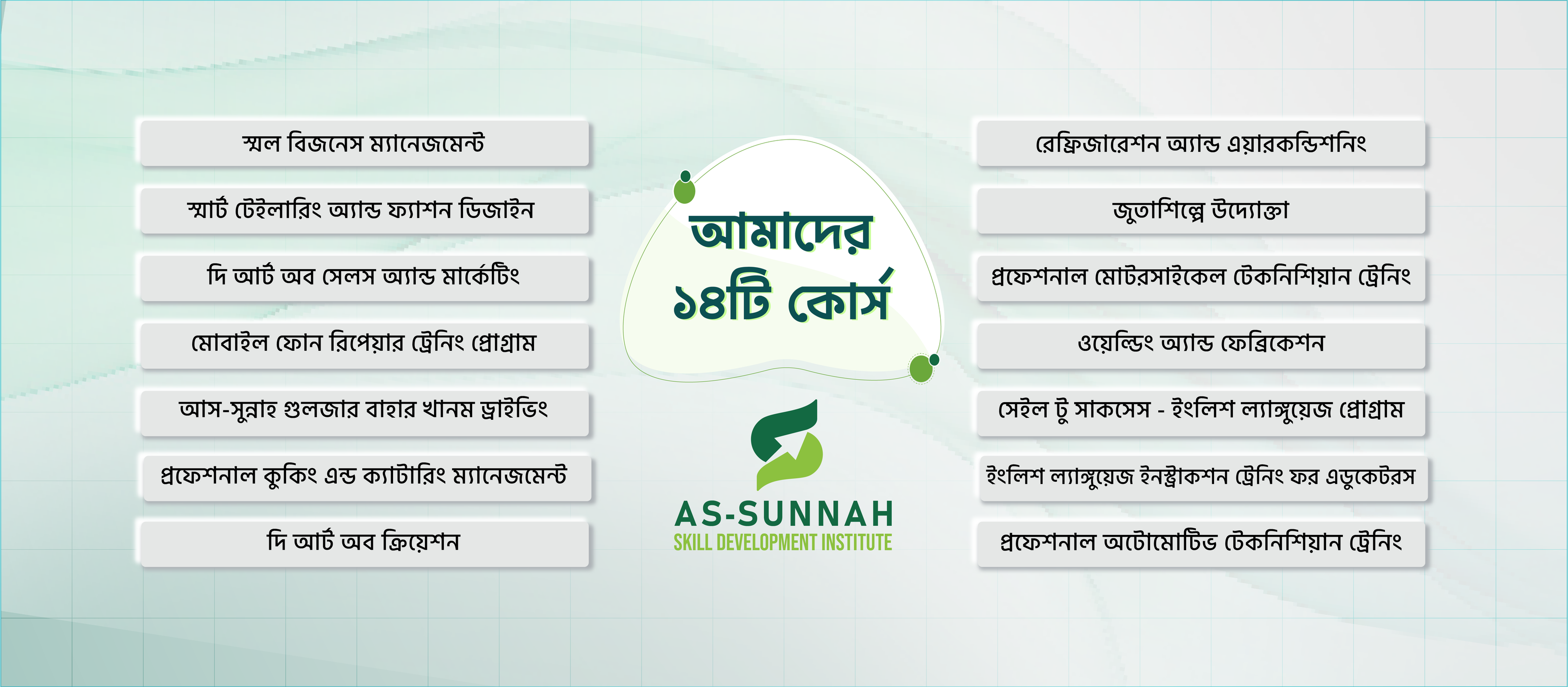 স্মল বিজনেস ম্যানেজমেন্ট

স্মার্ট টেইলারিং অ্যান্ড ফ্যাশন ডিজাইন

দি আর্ট অব সেলস অ্যান্ড মার্কেটিং

মোবাইল ফোন রিপেয়ার ট্রেনিং প্রোগ্রাম

আস-সুন্নাহ গুলজার বাহার খানম ড্রাইভিং

প্রফেশনাল কুকিং এন্ড ক্যাটারিং ম্যানেজমেন্ট

দি আর্ট অব ক্রিয়েশন

আমাদের
১৪টি কোর্স

AS-SUNNAH
SKILL DEVELOPMENT INSTITUTE

রেফ্রিজারেশন অ্যান্ড এয়ারকন্ডিশনিং

জুতাশিল্পে উদ্যোক্তা

প্রফেশনাল মোটরসাইকেল টেকনিশিয়ান ট্রেনিং

ওয়েল্ডিং অ্যান্ড ফেব্রিকেশন

সেইল টু সাকসেস - ইংলিশ ল্যাঙ্গুয়েজ প্রোগ্রাম

ইংলিশ ল্যাঙ্গুয়েজ ইনস্ট্রাকশন ট্রেনিং ফর এডুকেটরস

প্রফেশনাল অটোমোটিভ টেকনিশিয়ান ট্রেনিং